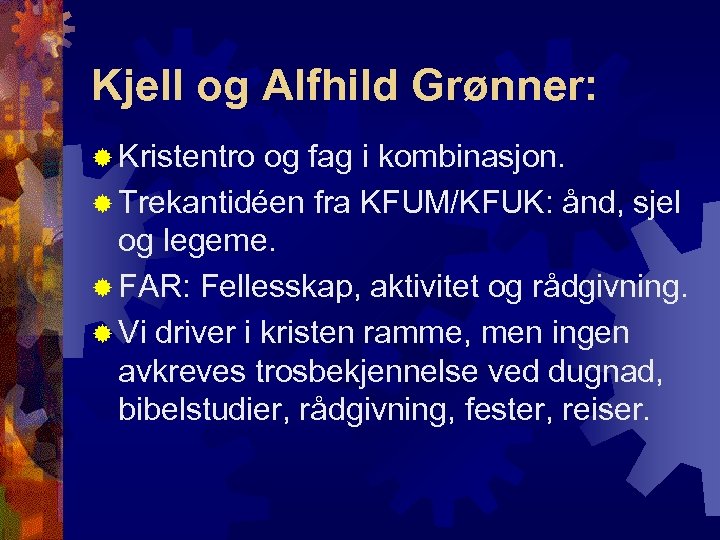 Kjell og Alfhild Grønner:

Kristentro og fag i kombinasjon.

Trekantidéen fra KFUM/KFUK: ånd, sjel og legeme.

FAR: Fellesskap, aktivitet og rådgivning.

Vi driver i kristen ramme, men ingen avkreves trosbekjennelse ved dugnad, bibelstudier, rådgivning, fester, reiser.